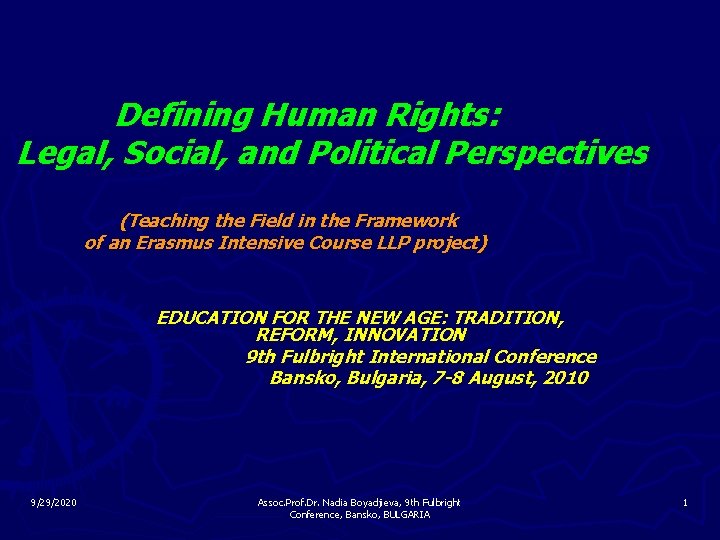 Defining Human Rights:
Legal, Social, and Political Perspectives

(Teaching the Field in the Framework of an Erasmus Intensive Course LLP project)

EDUCATION FOR THE NEW AGE: TRADITION, REFORM, INNOVATION
9th Fulbright International Conference
Bansko, Bulgaria, 7-8 August, 2010

9/29/2020

Assoc.Prof.Dr. Nadia Boyadjieva, 9th Fulbright Conference, Bansko, BULGARIA

1